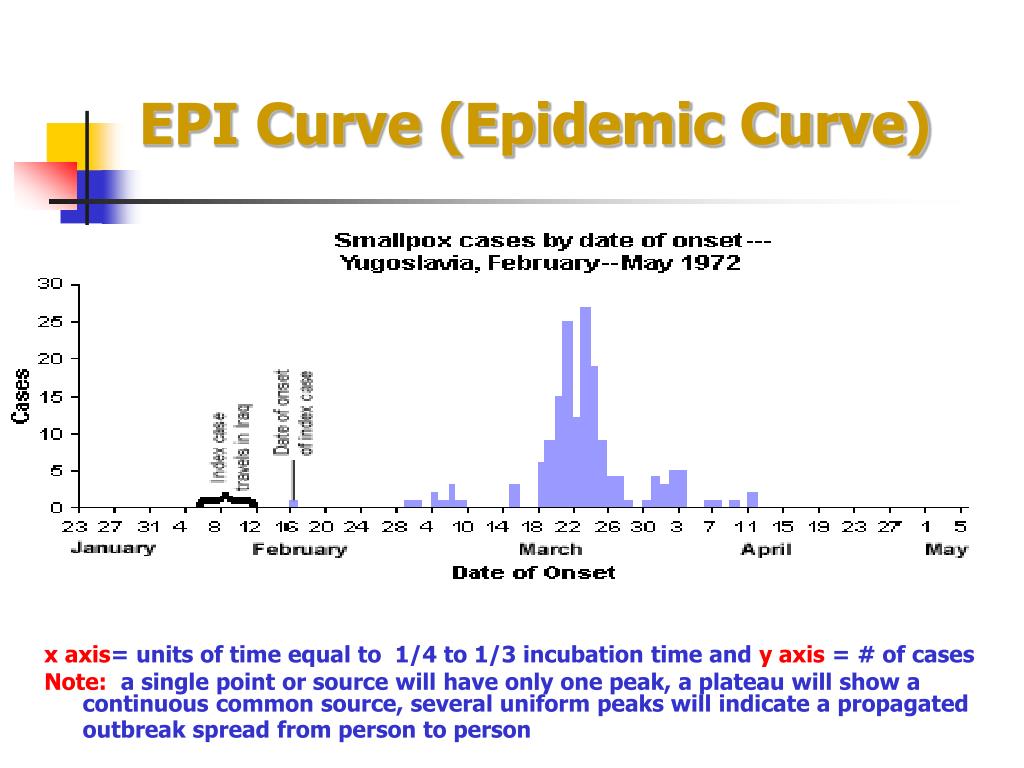 EPI Curve (Epidemic Curve)

Smallpox cases by date of onset---
Yugoslavia, February--May 1972

Cases

30
25
20
15
10
5
0

Index case travels in Iraq

Date of onset of index case

23 27 31 4 8 12 16 20 24 28 4 10 14 18 22 26 30 3 7 11 15 19 23 27 1 5
January February March April May
Date of Onset

x axis= units of time equal to 1/4 to 1/3 incubation time and y axis = # of cases
Note: a single point or source will have only one peak, a plateau will show a continuous common source, several uniform peaks will indicate a propagated outbreak spread from person to person